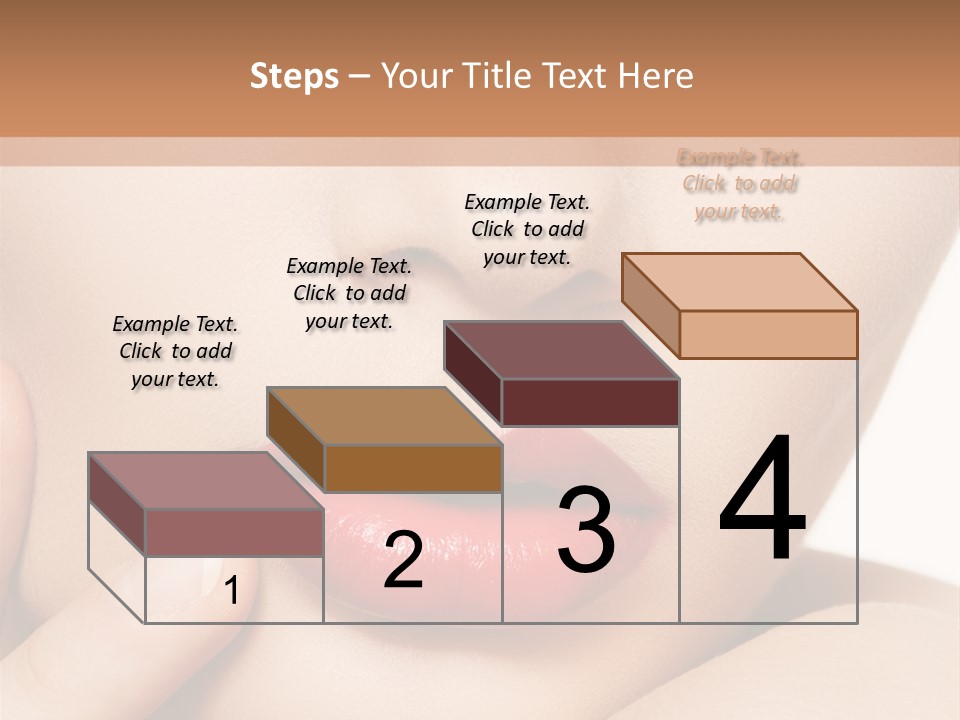 Steps – Your Title Text Here

Example Text. Click to add your text.

Example Text. Click to add your text.

Example Text. Click to add your text.

Example Text. Click to add your text.

1

2

3

4